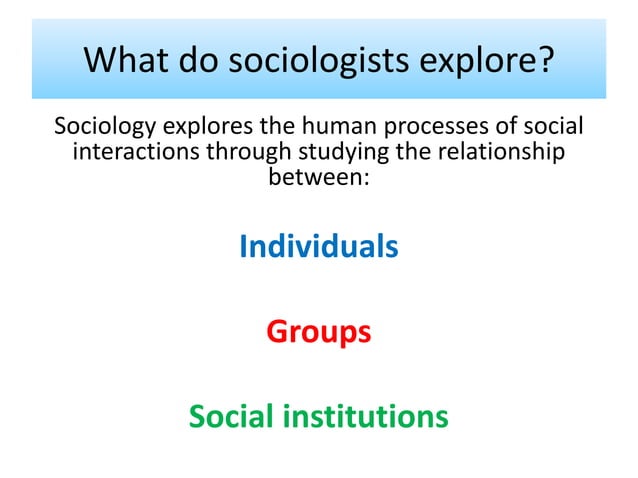 What do sociologists explore?

Sociology explores the human processes of social interactions through studying the relationship between:

Individuals

Groups

Social institutions